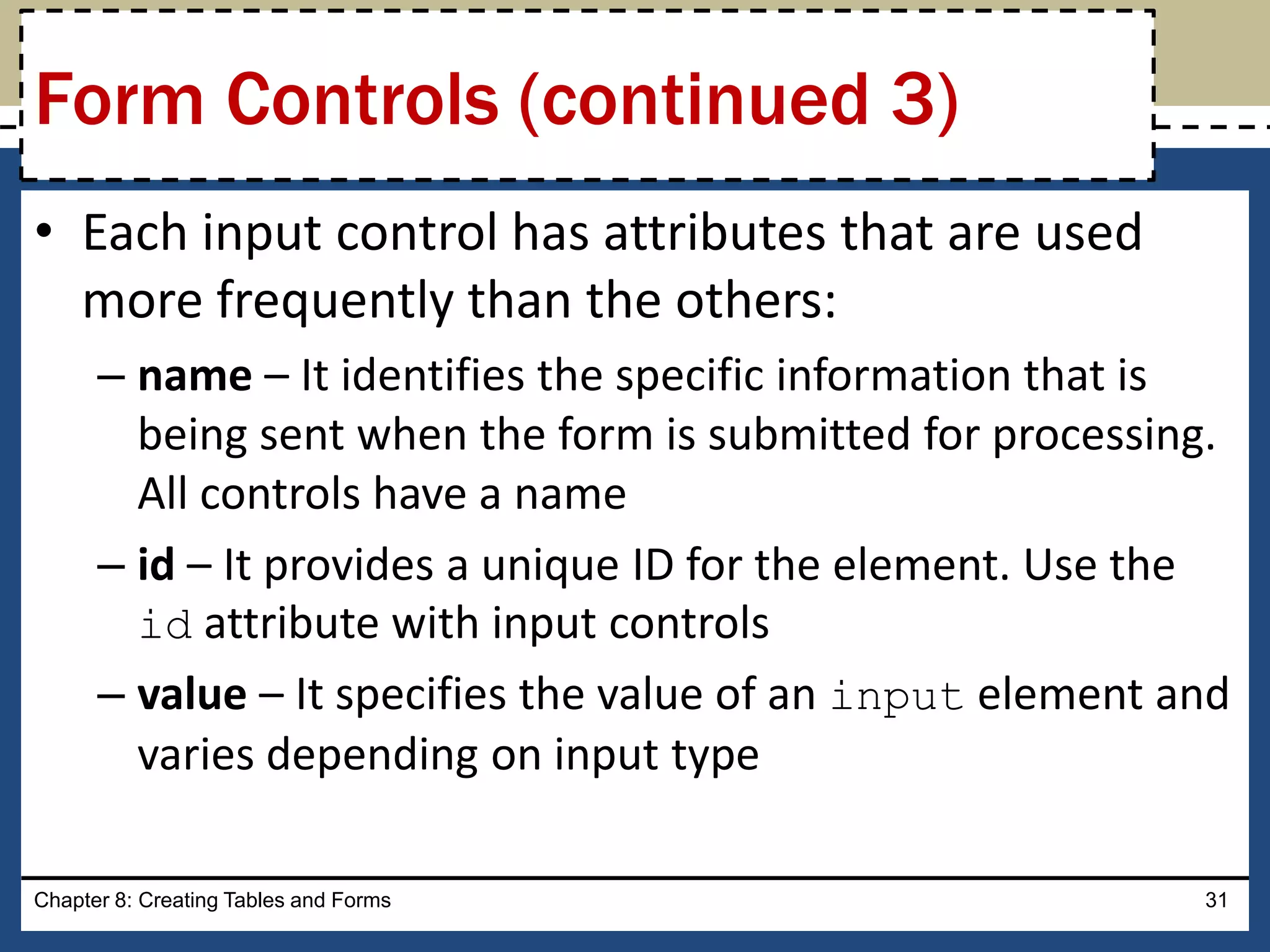 Form Controls (continued 3)

• Each input control has attributes that are used more frequently than the others:

– name – It identifies the specific information that is being sent when the form is submitted for processing. All controls have a name

– id – It provides a unique ID for the element. Use the id attribute with input controls

– value – It specifies the value of an input element and varies depending on input type

Chapter 8: Creating Tables and Forms

31